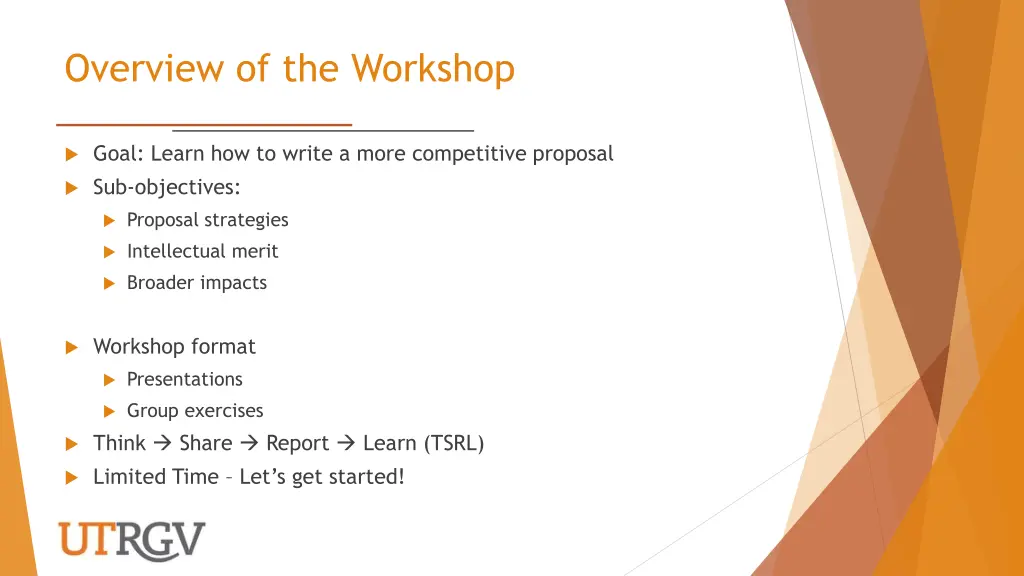 Overview of the Workshop

Goal: Learn how to write a more competitive proposal
Sub-objectives:
Proposal strategies
Intellectual merit
Broader impacts

Workshop format
Presentations
Group exercises
Think → Share → Report → Learn (TSRL)
Limited Time – Let's get started!

UTRGV